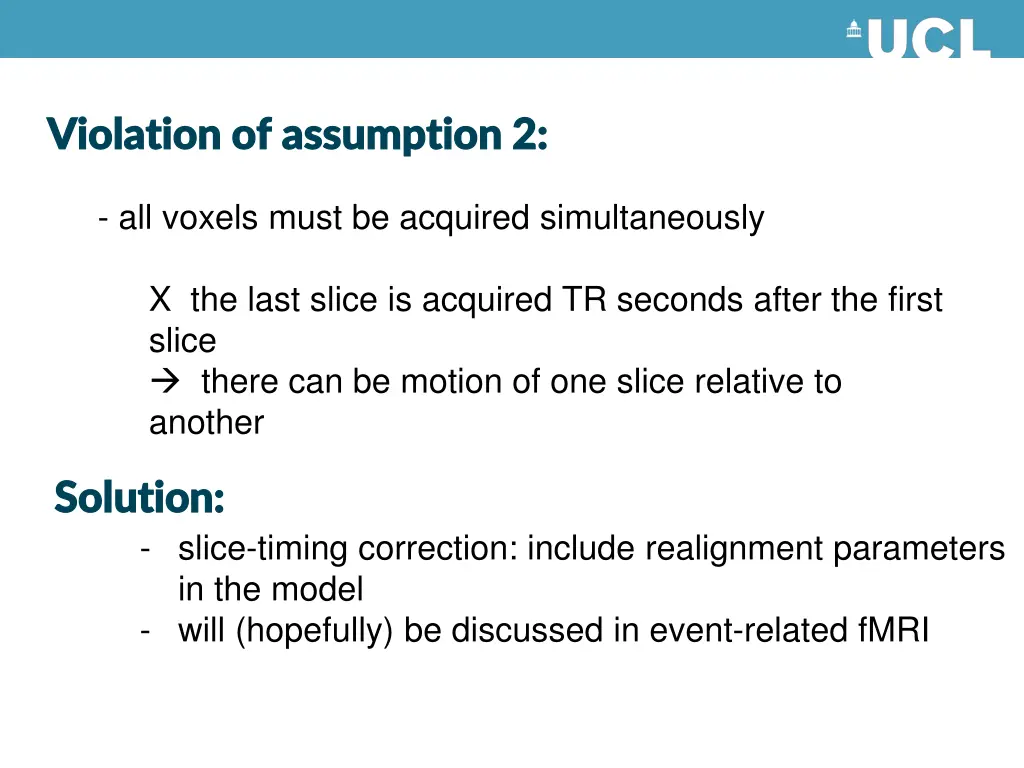 UCL

Violation of assumption 2:

- all voxels must be acquired simultaneously

X the last slice is acquired TR seconds after the first slice
→ there can be motion of one slice relative to another

Solution:

- slice-timing correction: include realignment parameters in the model
- will (hopefully) be discussed in event-related fMRI